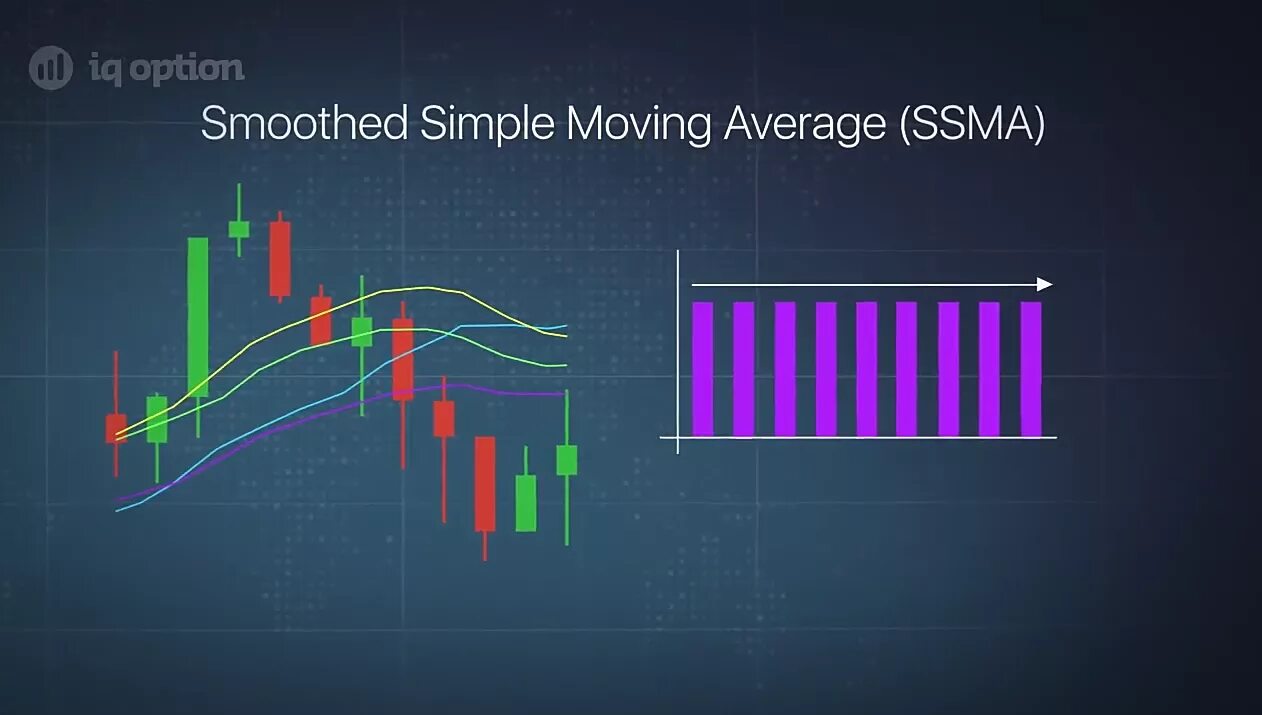 iq option

Smoothed Simple Moving Average (SSMA)